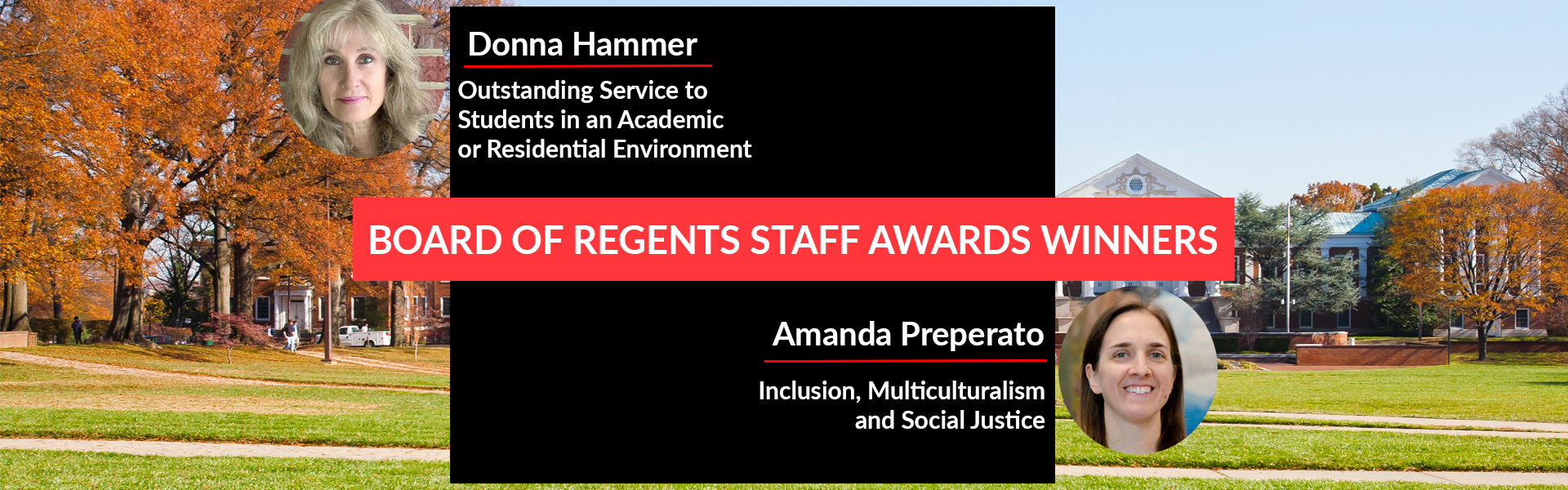 Donna Hammer

Outstanding Service to Students in an Academic or Residential Environment

BOARD OF REGENTS STAFF AWARDS WINNERS

Amanda Preperato

Inclusion, Multiculturalism and Social Justice